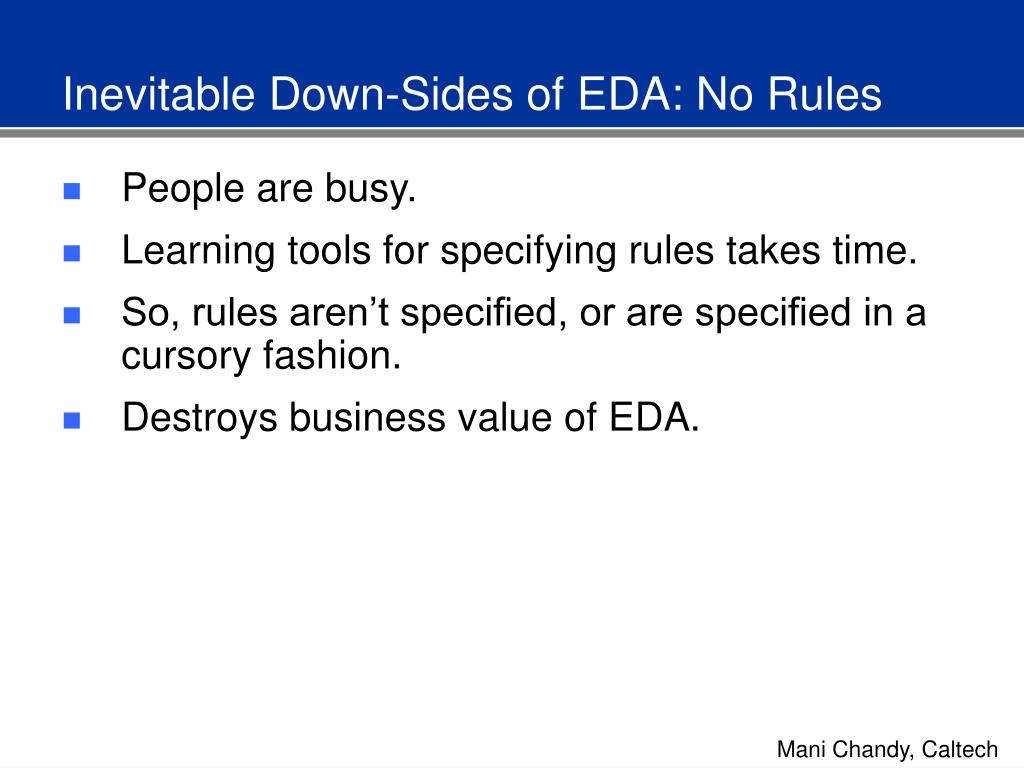 Inevitable Down-Sides of EDA: No Rules

People are busy.

Learning tools for specifying rules takes time.

So, rules aren’t specified, or are specified in a cursory fashion.

Destroys business value of EDA.

Mani Chandy, Caltech